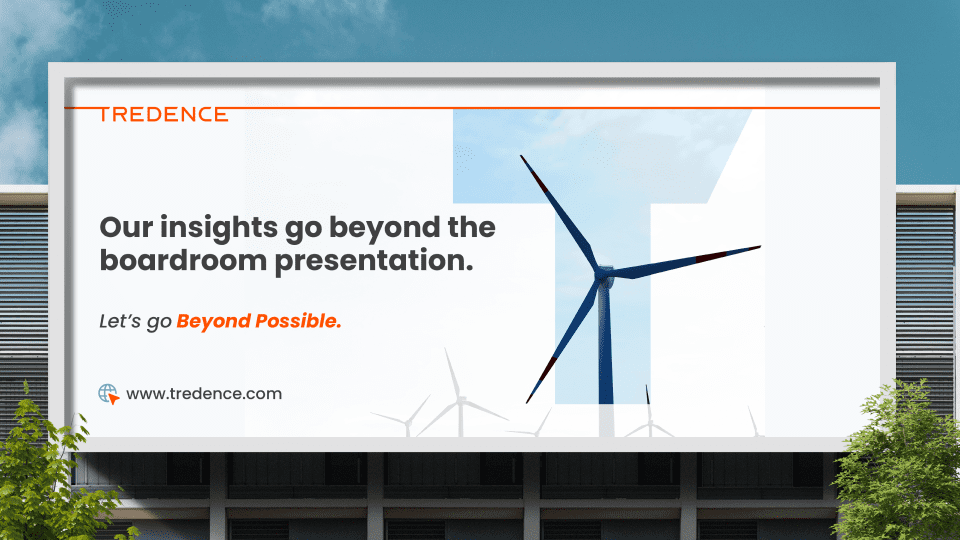 TREDENCE

Our insights go beyond the boardroom presentation.

Let's go Beyond Possible.

www.tredence.com